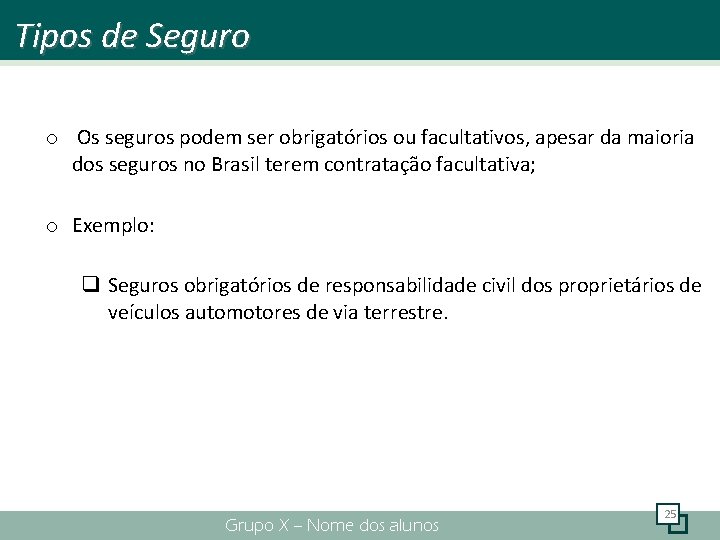 Tipos de Seguro

o Os seguros podem ser obrigatórios ou facultativos, apesar da maioria dos seguros no Brasil terem contratação facultativa;

o Exemplo:

❑ Seguros obrigatórios de responsabilidade civil dos proprietários de veículos automotores de via terrestre.

Grupo X – Nome dos alunos

25